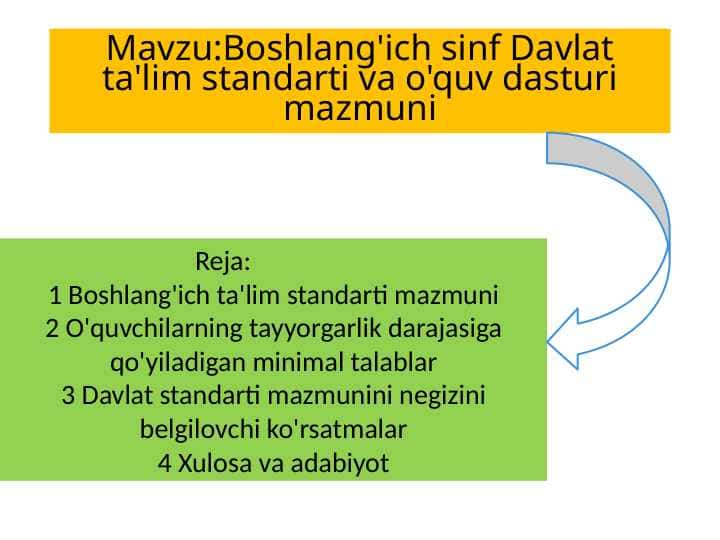 Mavzu:Boshlang'ich sinf Davlat ta'lim standarti va o'quv dasturi mazmuni

Reja:
1 Boshlang'ich ta'lim standarti mazmuni
2 O'quvchilarning tayyorgarlik darajasiga qo'yiladigan minimal talablar
3 Davlat standarti mazmunini negizini belgilovchi ko'rsatmalar
4 Xulosa va adabiyot